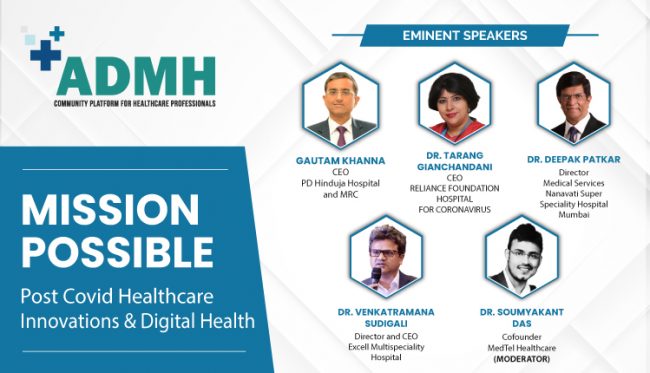 ADMH
COMMUNITY PLATFORM FOR HEALTHCARE PROFESSIONALS

MISSION POSSIBLE

Post Covid Healthcare Innovations & Digital Health

EMINENT SPEAKERS

GAUTAM KHANNA
CEO
PD Hinduja Hospital and MRC

DR. TARANG GIANCHANDANI
CEO
RELIANCE FOUNDATION HOSPITAL FOR CORONAVIRUS

DR. DEEPAK PATKAR
Director
Medical Services
Nanavati Super Speciality Hospital
Mumbai

DR. VENKATRAMANA SUDIGALI
Director and CEO
Excell Multispeciality Hospital

DR. SOUMYAKANT DAS
Cofounder
MedTel Healthcare
(MODERATOR)